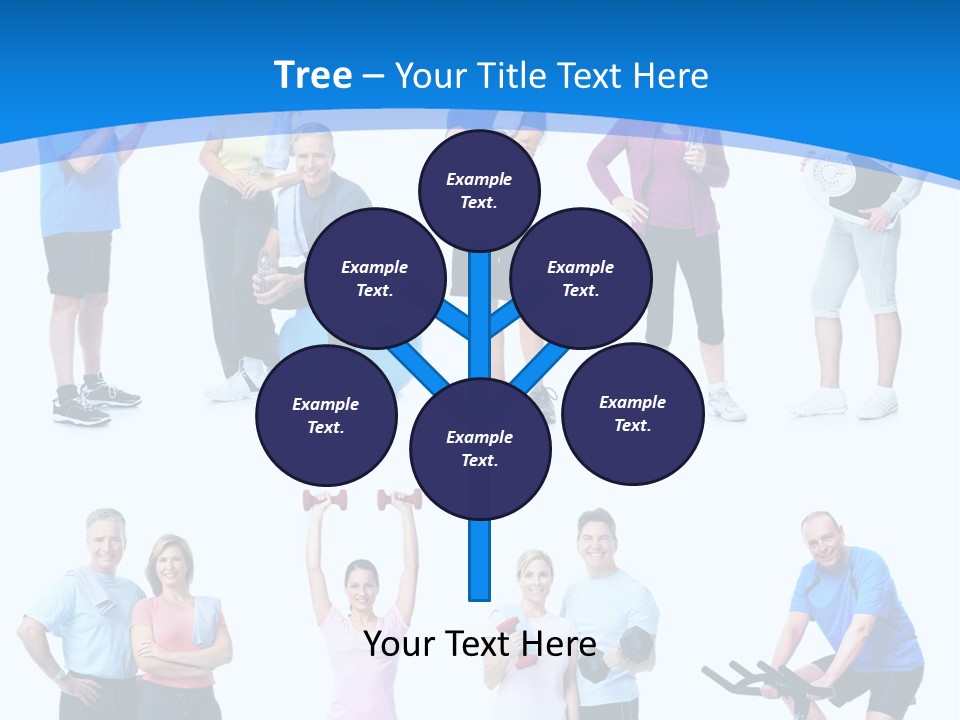 Tree – Your Title Text Here

Example Text.

Example Text.

Example Text.

Example Text.

Example Text.

Example Text.

Your Text Here